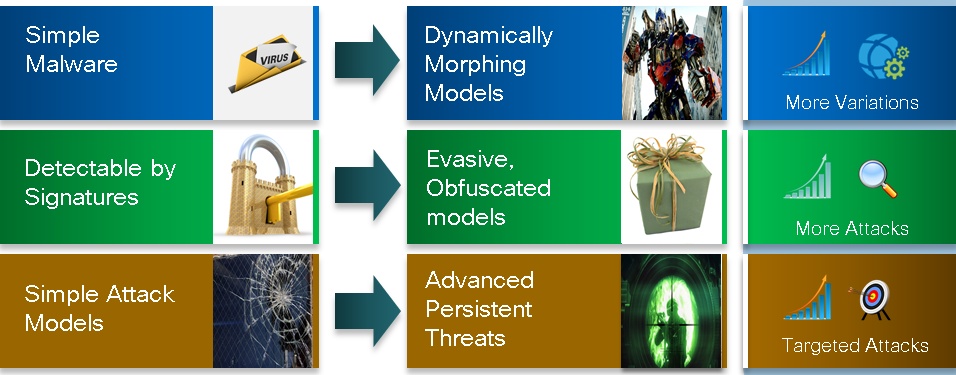 Simple Malware

VIRUS

Dynamically Morphing Models

More Variations

Detectable by Signatures

Evasive, Obfuscated models

More Attacks

Simple Attack Models

Advanced Persistent Threats

Targeted Attacks